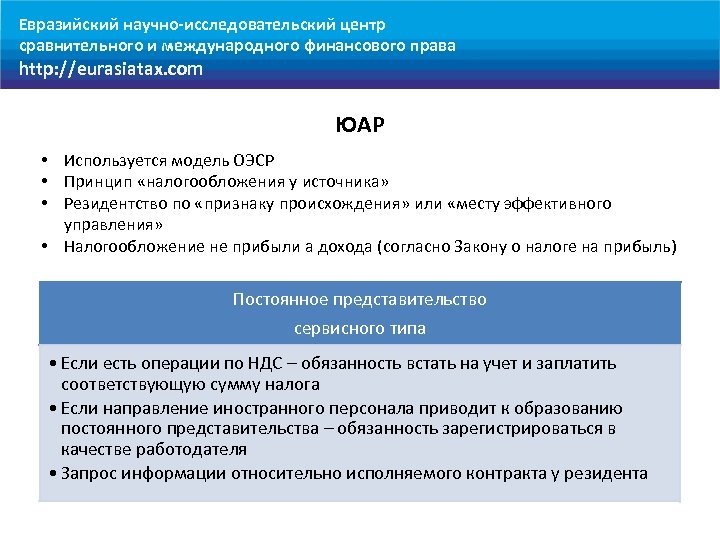 Евразийский научно-исследовательский центр сравнительного и международного финансового права
http://eurasiatax.com

ЮАР

• Используется модель ОЭСР
• Принцип «налогообложения у источника»
• Резидентство по «признаку происхождения» или «месту эффективного управления»
• Налогообложение не прибыли а дохода (согласно Закону о налоге на прибыль)

Постоянное представительство
сервисного типа

• Если есть операции по НДС – обязанность встать на учет и заплатить соответствующую сумму налога
• Если направление иностранного персонала приводит к образованию постоянного представительства – обязанность зарегистрироваться в качестве работодателя
• Запрос информации относительно исполняемого контракта у резидента